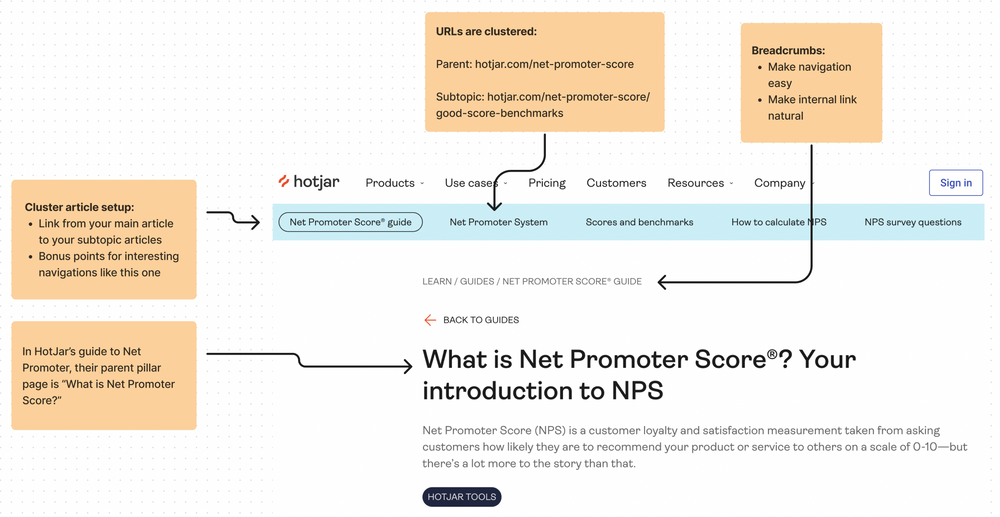 URLs are clustered:

Parent: hotjar.com/net-promoter-score

Subtopic: hotjar.com/net-promoter-score/good-score-benchmarks

Breadcrumbs:
- Make navigation easy
- Make internal link natural

Cluster article setup:
- Link from your main article to your subtopic articles
- Bonus points for interesting navigations like this one

In HotJar's guide to Net Promoter, their parent pillar page is "What is Net Promoter Score?"

hotjar Products Use cases Pricing Customers Resources Company Sign in

Net Promoter Score® guide Net Promoter System Scores and benchmarks How to calculate NPS NPS survey questions

LEARN / GUIDES / NET PROMOTER SCORE® GUIDE

BACK TO GUIDES

What is Net Promoter Score®? Your introduction to NPS

Net Promoter Score (NPS) is a customer loyalty and satisfaction measurement taken from asking customers how likely they are to recommend your product or service to others on a scale of 0-10—but there's a lot more to the story than that.

HOTJAR TOOLS